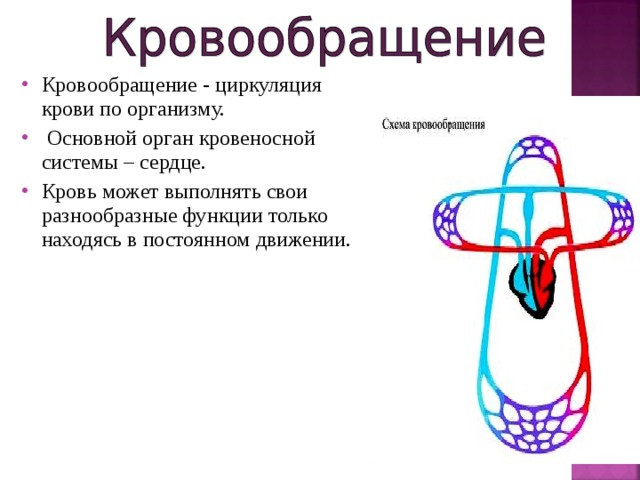 Кровообращение

• Кровообращение - циркуляция крови по организму.
• Основной орган кровеносной системы – сердце.
• Кровь может выполнять свои разнообразные функции только находясь в постоянном движении.

Схема кровообращения